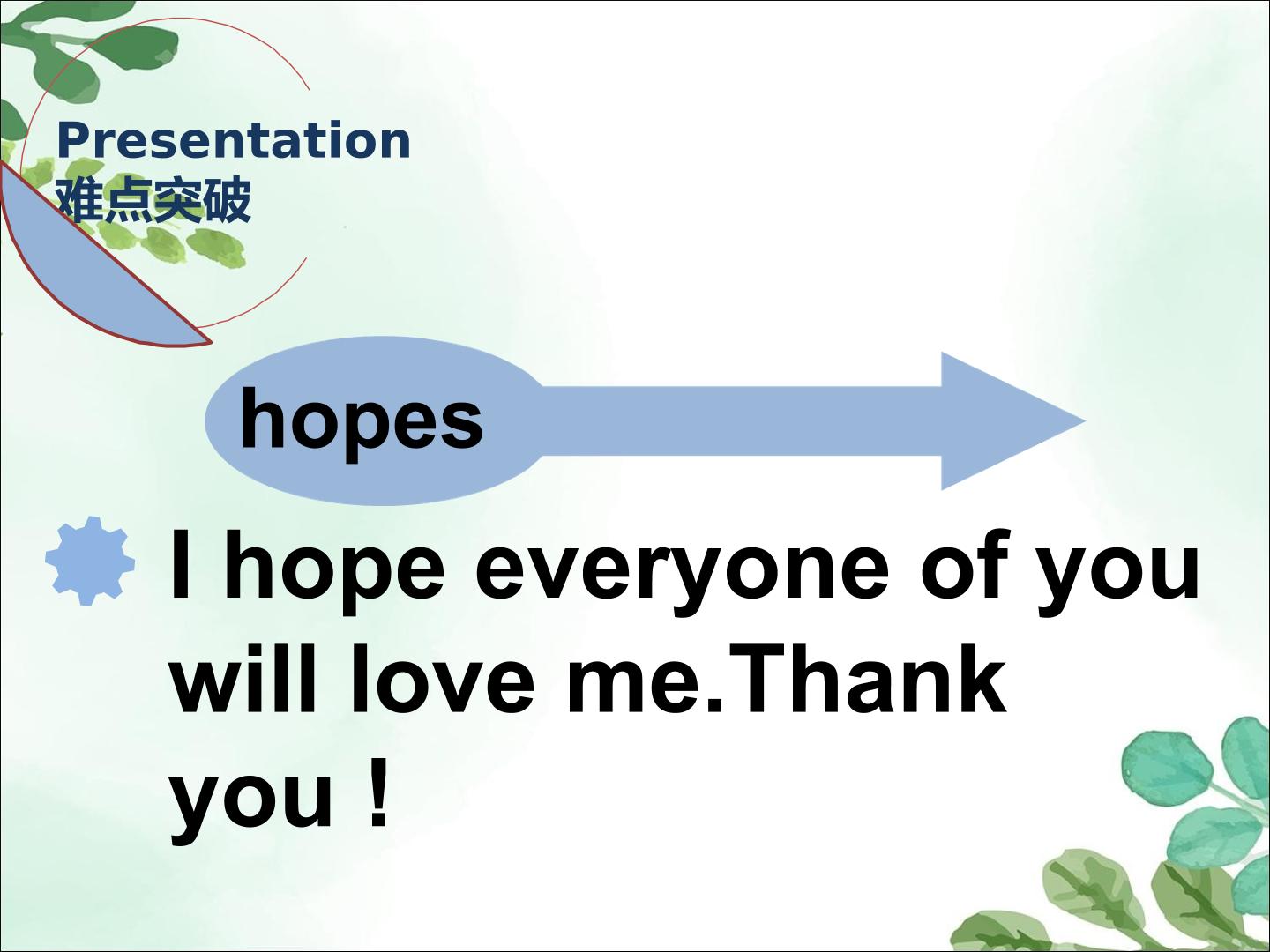 Presentation
难点突破

hopes

I hope everyone of you will love me.Thank you !